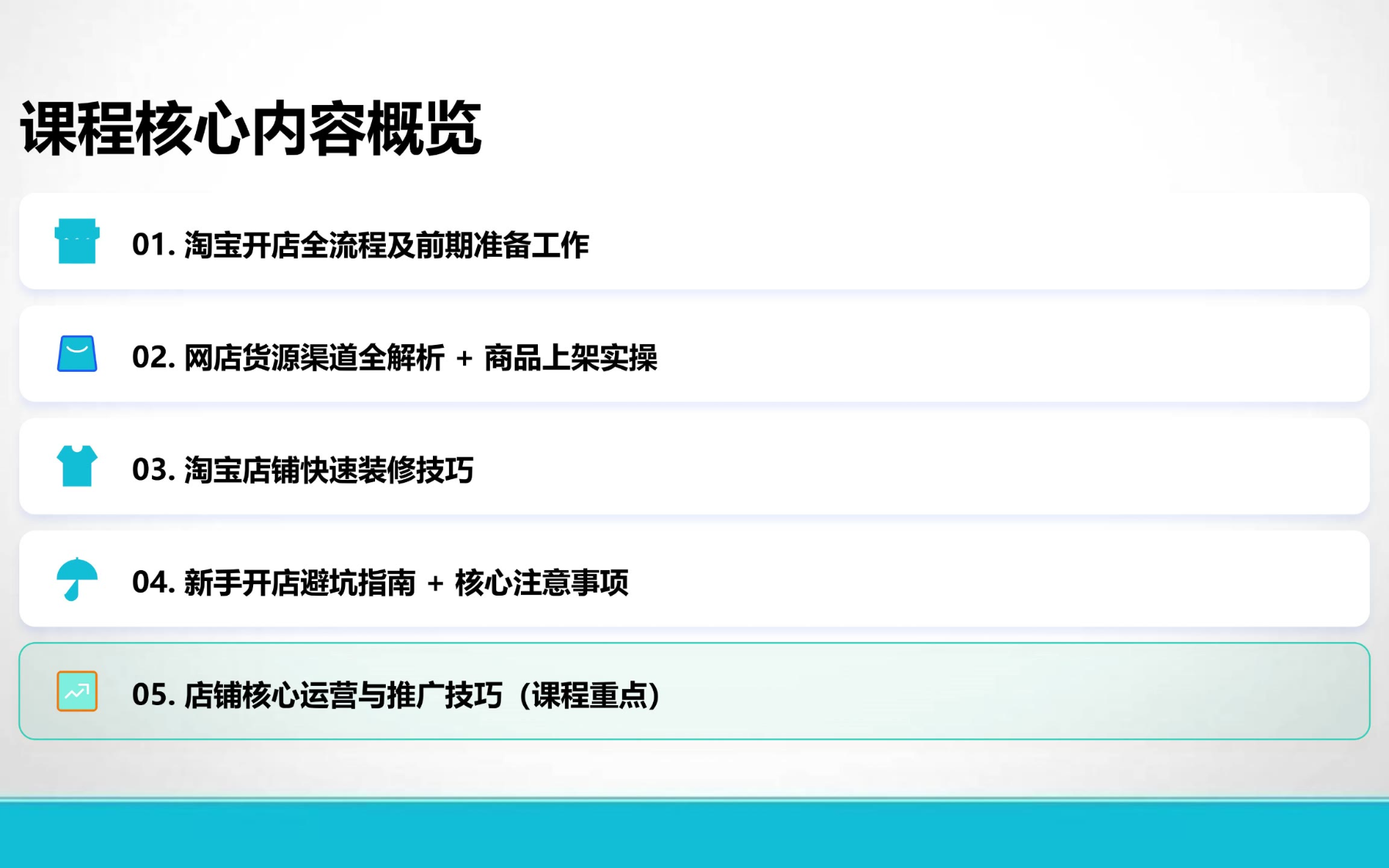 课程核心内容概览

01. 淘宝开店全流程及前期准备工作

02. 网店货源渠道全解析 + 商品上架实操

03. 淘宝店铺快速装修技巧

04. 新手开店避坑指南 + 核心注意事项

05. 店铺核心运营与推广技巧（课程重点）